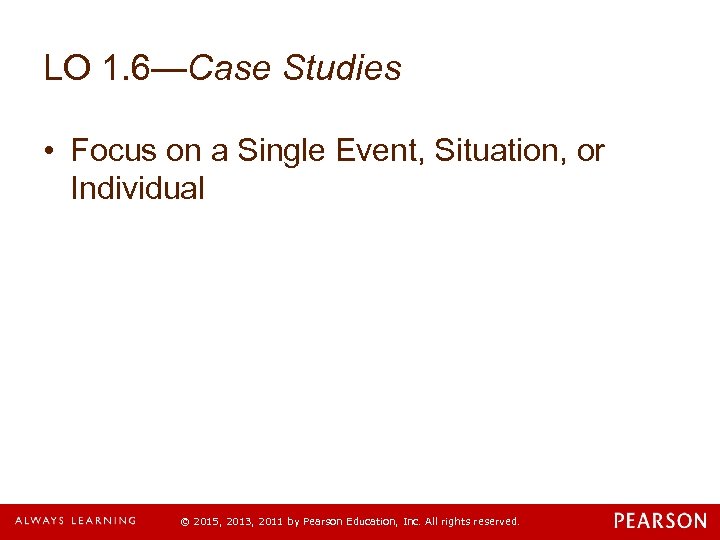 LO 1.6—Case Studies

• Focus on a Single Event, Situation, or Individual

ALWAYS LEARNING © 2015, 2013, 2011 by Pearson Education, Inc. All rights reserved. PEARSON